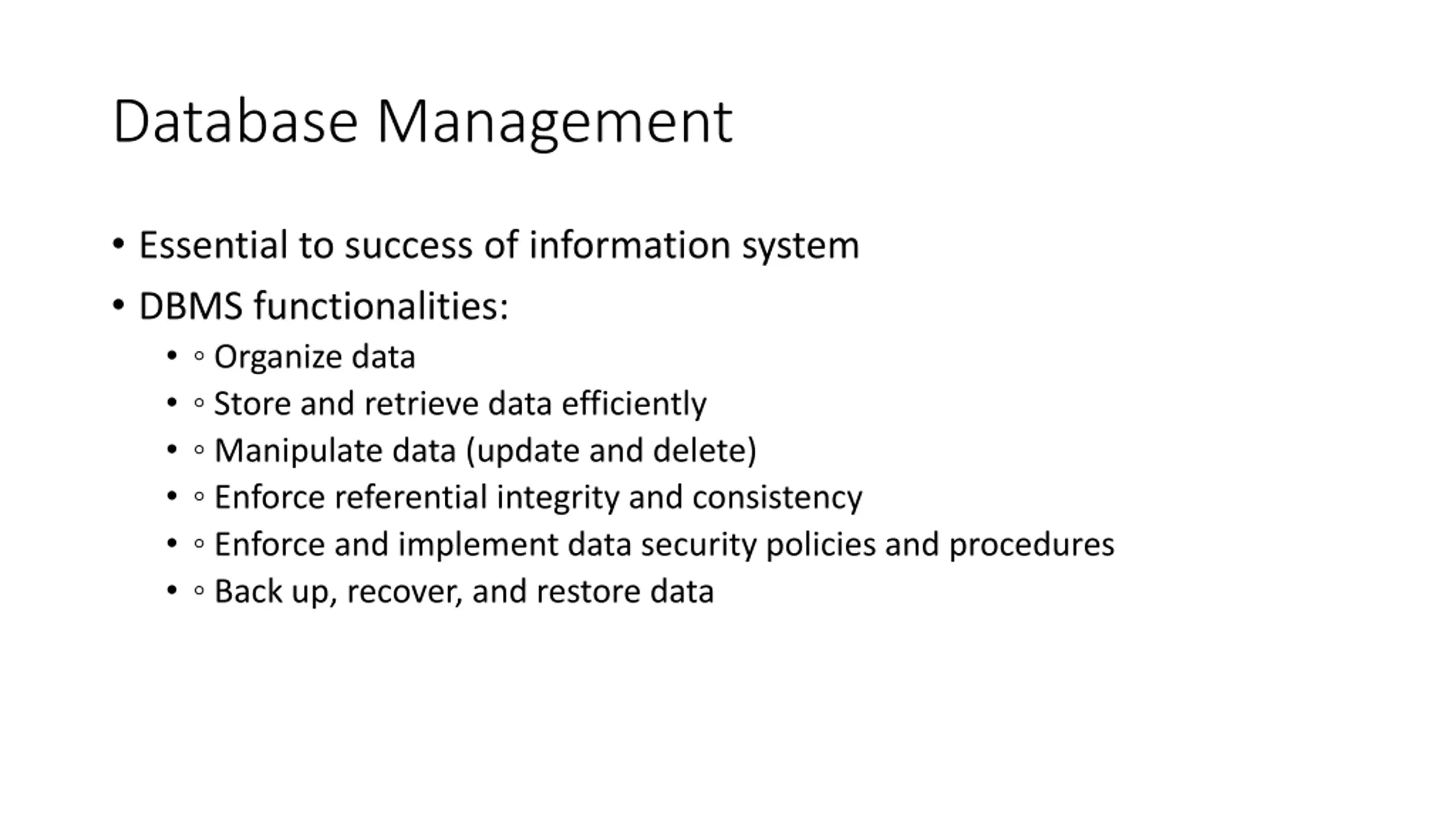 Database Management

• Essential to success of information system
• DBMS functionalities:
  • ◦ Organize data
  • ◦ Store and retrieve data efficiently
  • ◦ Manipulate data (update and delete)
  • ◦ Enforce referential integrity and consistency
  • ◦ Enforce and implement data security policies and procedures
  • ◦ Back up, recover, and restore data